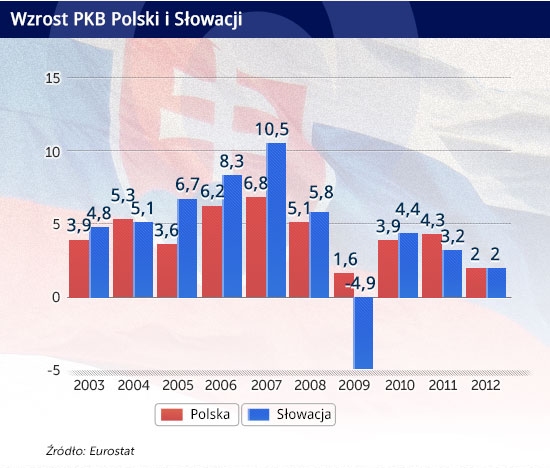 Wzrost PKB Polski i Słowacji

15
10
5
0
-5

3,9 4,8
5,3 5,1
3,6 6,7
6,2 8,3
6,8 10,5
5,1 5,8
1,6 -4,9
3,9 4,4
4,3 3,2
2 2

2003 2004 2005 2006 2007 2008 2009 2010 2011 2012

Polska
Słowacja

Źródło: Eurostat